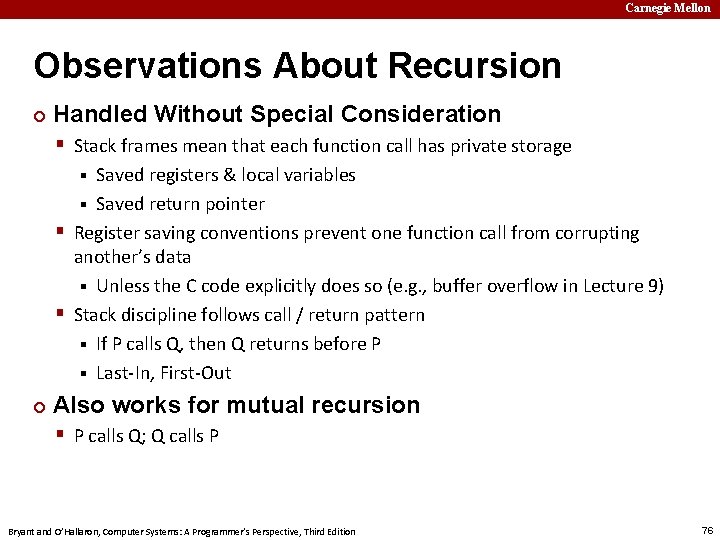 Carnegie Mellon

Observations About Recursion

Handled Without Special Consideration

Stack frames mean that each function call has private storage

Saved registers & local variables

Saved return pointer

Register saving conventions prevent one function call from corrupting another's data

Unless the C code explicitly does so (e.g., buffer overflow in Lecture 9)

Stack discipline follows call / return pattern

If P calls Q, then Q returns before P

Last-In, First-Out

Also works for mutual recursion

P calls Q; Q calls P

Bryant and O'Hallaron, Computer Systems: A Programmer's Perspective, Third Edition

76